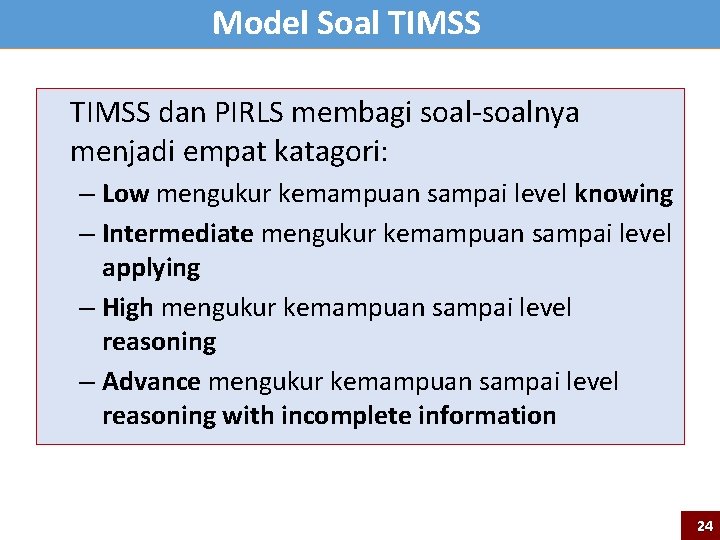 Model Soal TIMSS

TIMSS dan PIRLS membagi soal-soalnya menjadi empat katagori:

– Low mengukur kemampuan sampai level knowing
– Intermediate mengukur kemampuan sampai level applying
– High mengukur kemampuan sampai level reasoning
– Advance mengukur kemampuan sampai level reasoning with incomplete information

24